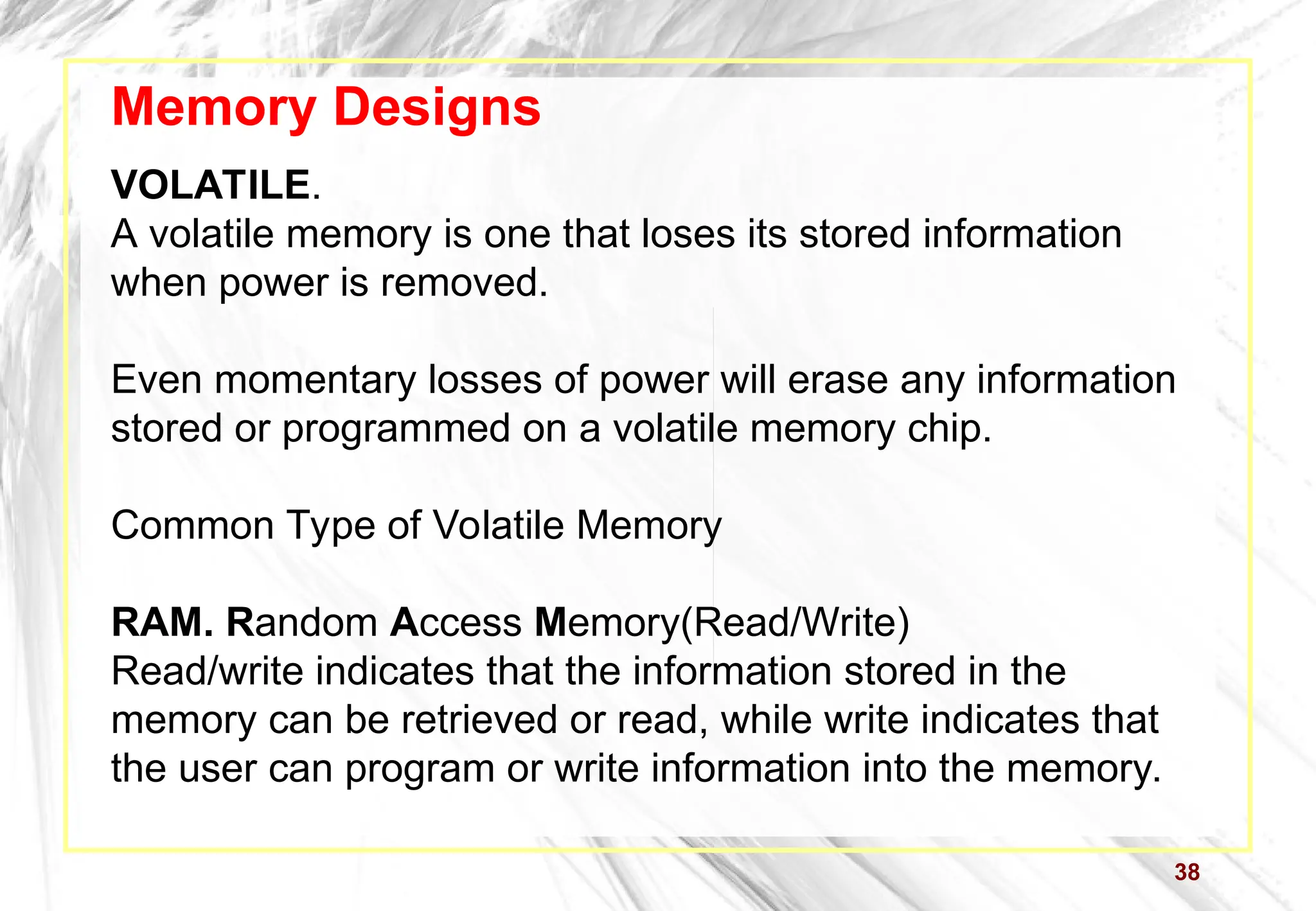 Memory Designs

VOLATILE.
A volatile memory is one that loses its stored information when power is removed.

Even momentary losses of power will erase any information stored or programmed on a volatile memory chip.

Common Type of Volatile Memory

RAM. Random Access Memory(Read/Write)
Read/write indicates that the information stored in the memory can be retrieved or read, while write indicates that the user can program or write information into the memory.

38